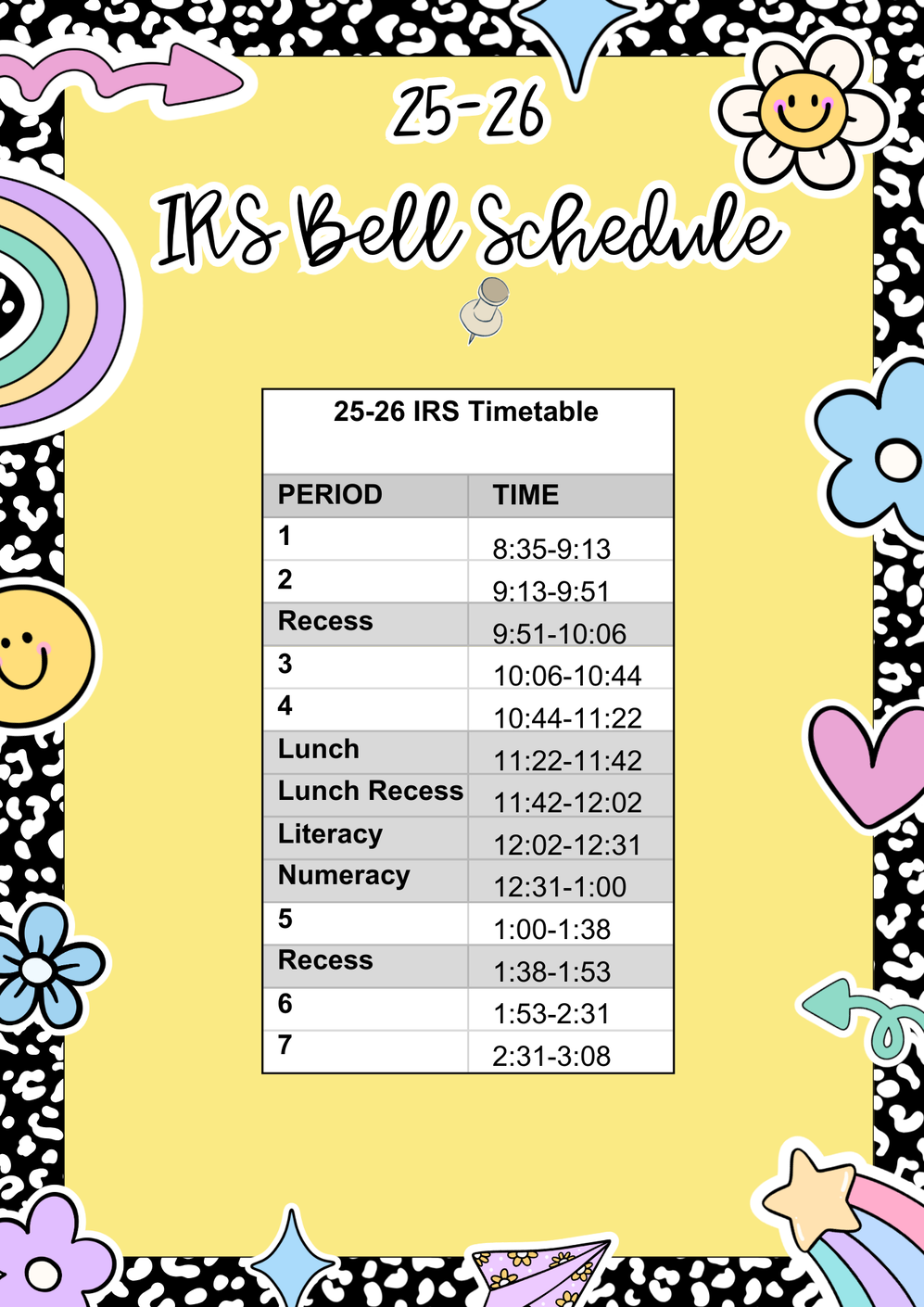 25-26

IRS Bell Schedule

25-26 IRS Timetable

| PERIOD | TIME |
|---|---|
| 1 | 8:35-9:13 |
| 2 | 9:13-9:51 |
| Recess | 9:51-10:06 |
| 3 | 10:06-10:44 |
| 4 | 10:44-11:22 |
| Lunch | 11:22-11:42 |
| Lunch Recess | 11:42-12:02 |
| Literacy | 12:02-12:31 |
| Numeracy | 12:31-1:00 |
| 5 | 1:00-1:38 |
| Recess | 1:38-1:53 |
| 6 | 1:53-2:31 |
| 7 | 2:31-3:08 |